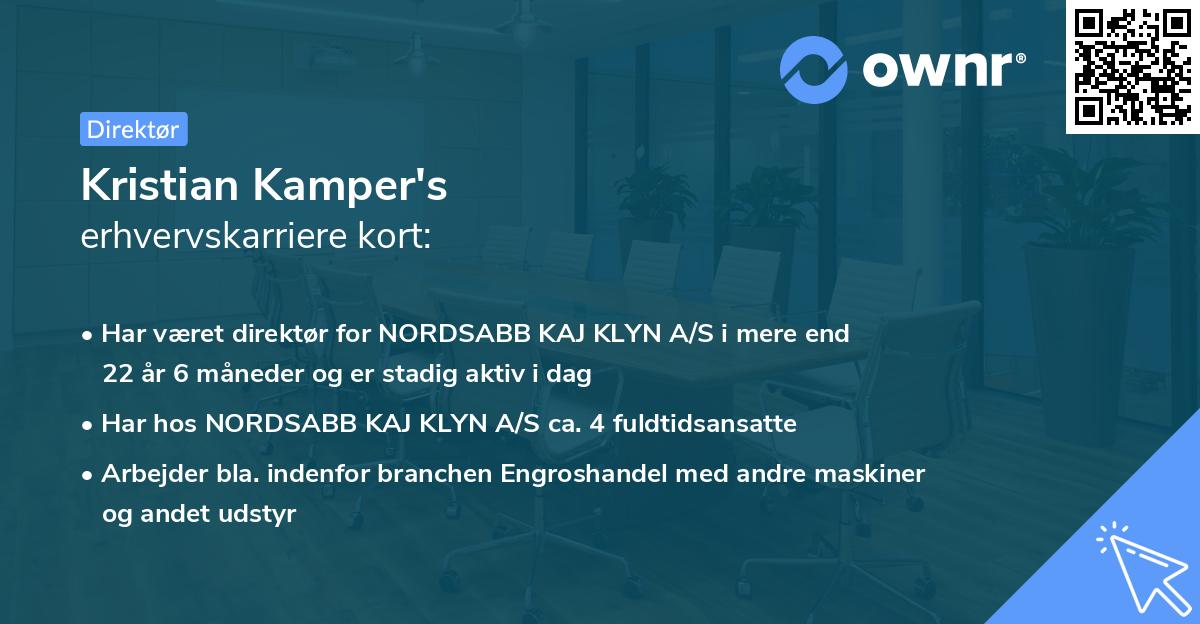 ownr®

Direktør

Kristian Kamper's
erhvervskarriere kort:

• Har været direktør for NORDSABB KAJ KLYN A/S i mere end 22 år 6 måneder og er stadig aktiv i dag

• Har hos NORDSABB KAJ KLYN A/S ca. 4 fuldtidsansatte

• Arbejder bla. indenfor branchen Engroshandel med andre maskiner og andet udstyr